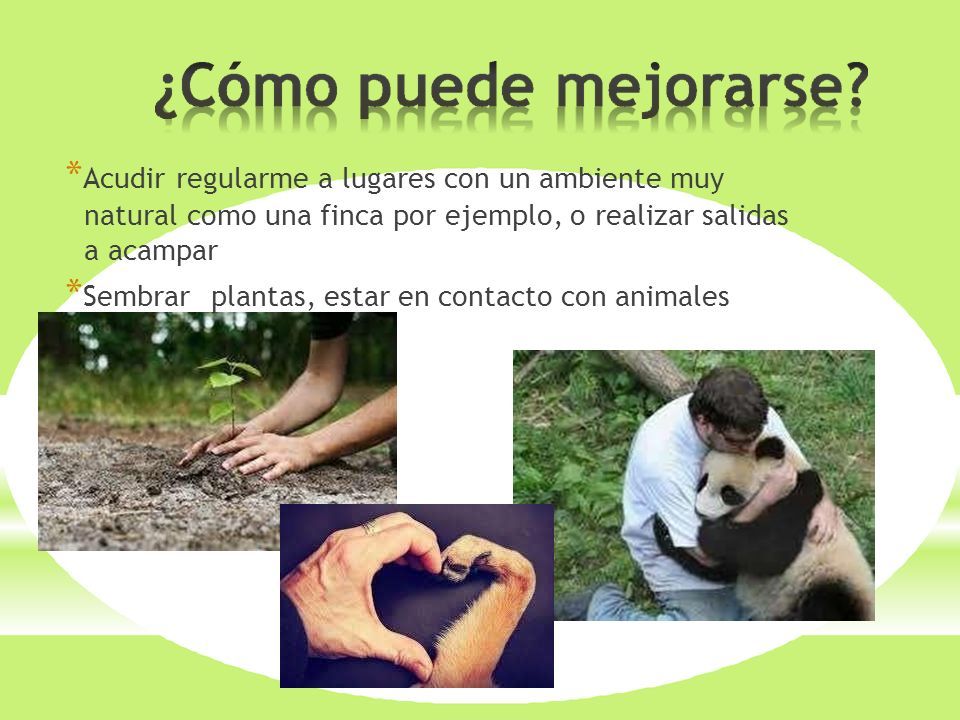 ¿Cómo puede mejorarse?

* Acudir regularme a lugares con un ambiente muy natural como una finca por ejemplo, o realizar salidas a acampar

* Sembrar plantas, estar en contacto con animales